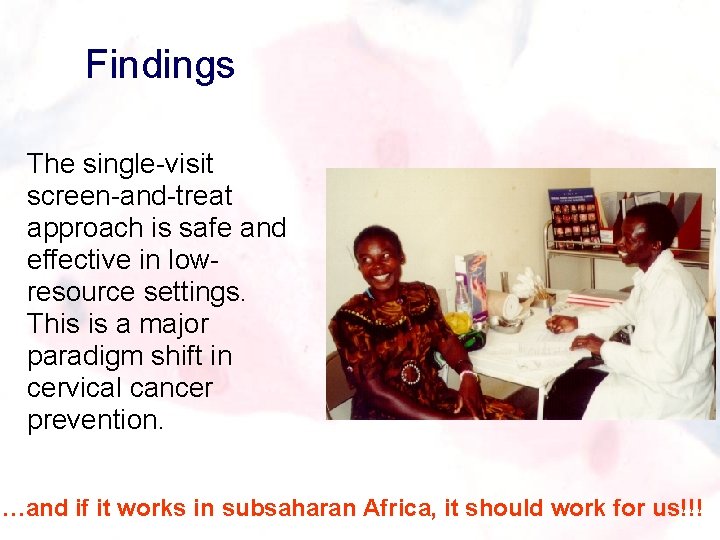 Findings

The single-visit screen-and-treat approach is safe and effective in low-resource settings. This is a major paradigm shift in cervical cancer prevention.

…and if it works in subsaharan Africa, it should work for us!!!